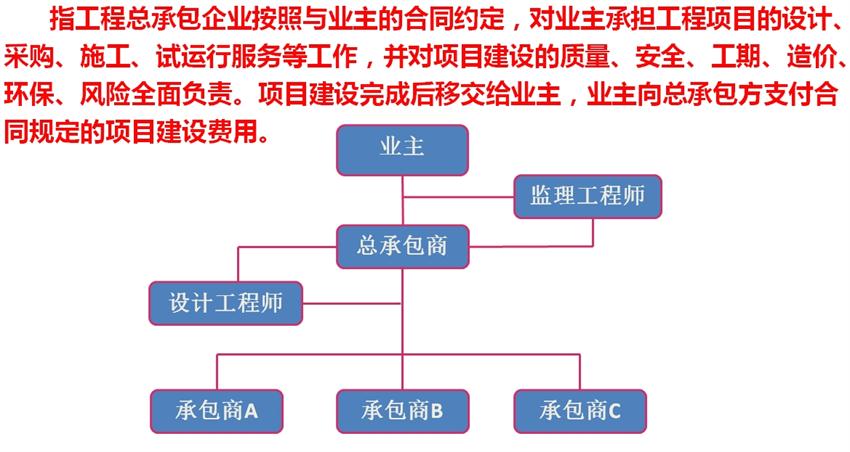 指工程总承包企业按照与业主的合同约定，对业主承担工程项目的设计、采购、施工、试运行服务等工作，并对项目建设的质量、安全、工期、造价、环保、风险全面负责。项目建设完成后移交给业主，业主向总承包方支付合同规定的项目建设费用。

业主

监理工程师

总承包商

设计工程师

承包商A

承包商B

承包商C